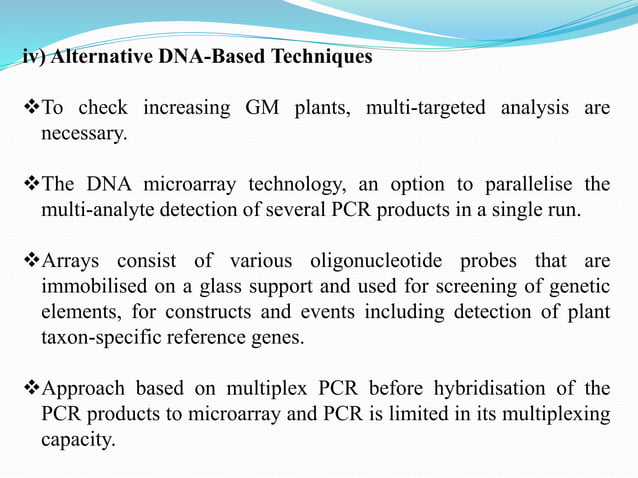 iv) Alternative DNA-Based Techniques

❖To check increasing GM plants, multi-targeted analysis are necessary.

❖The DNA microarray technology, an option to parallelise the multi-analyte detection of several PCR products in a single run.

❖Arrays consist of various oligonucleotide probes that are immobilised on a glass support and used for screening of genetic elements, for constructs and events including detection of plant taxon-specific reference genes.

❖Approach based on multiplex PCR before hybridisation of the PCR products to microarray and PCR is limited in its multiplexing capacity.